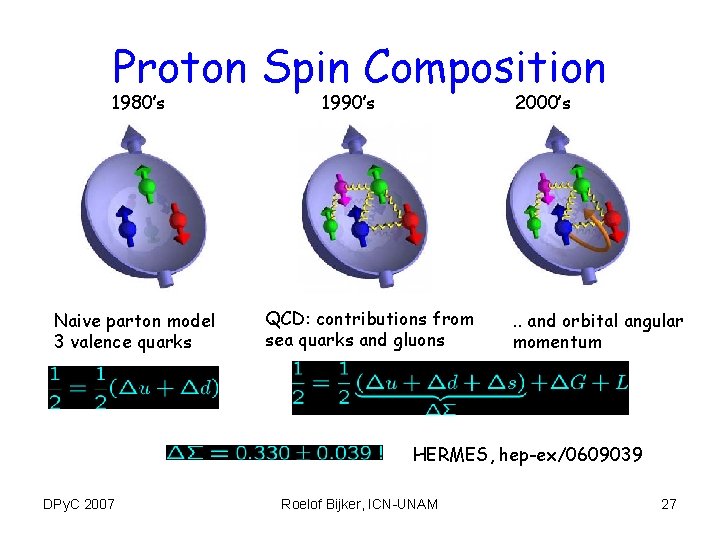 Proton Spin Composition

1980's

1990's

2000's

Naive parton model
3 valence quarks

QCD: contributions from sea quarks and gluons

.. and orbital angular momentum

$\frac{1}{2} = \frac{1}{2}(\Delta u + \Delta d)$

$\frac{1}{2} = \frac{1}{2}\underbrace{(\Delta u + \Delta d + \Delta s)}_{\Delta\Sigma} + \Delta G + L$

$\Delta\Sigma = 0.330 \pm 0.039$ !

HERMES, hep-ex/0609039

DPyC 2007

Roelof Bijker, ICN-UNAM

27